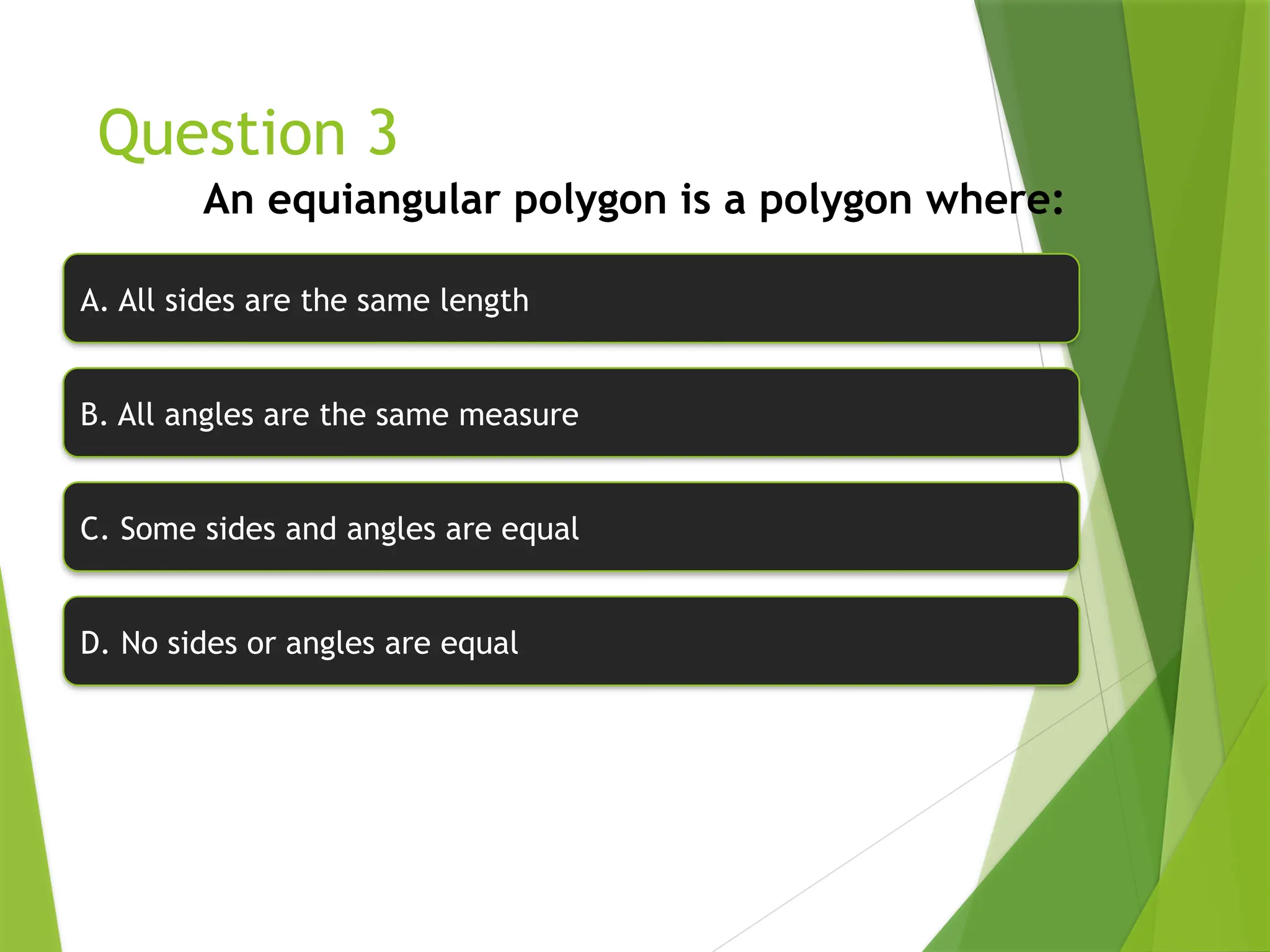 Question 3

An equiangular polygon is a polygon where:

A. All sides are the same length

B. All angles are the same measure

C. Some sides and angles are equal

D. No sides or angles are equal